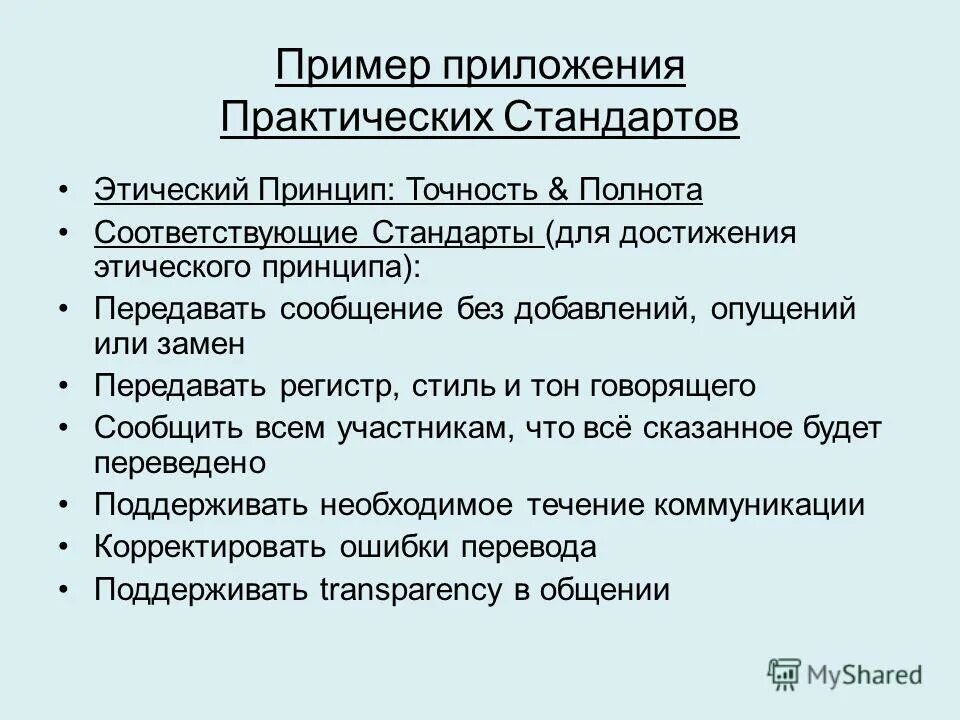 Пример приложения Практических Стандартов

• Этический Принцип: Точность & Полнота
• Соответствующие Стандарты (для достижения этического принципа):
• Передавать сообщение без добавлений, опущений или замен
• Передавать регистр, стиль и тон говорящего
• Сообщить всем участникам, что всё сказанное будет переведено
• Поддерживать необходимое течение коммуникации
• Корректировать ошибки перевода
• Поддерживать transparency в общении

MyShared